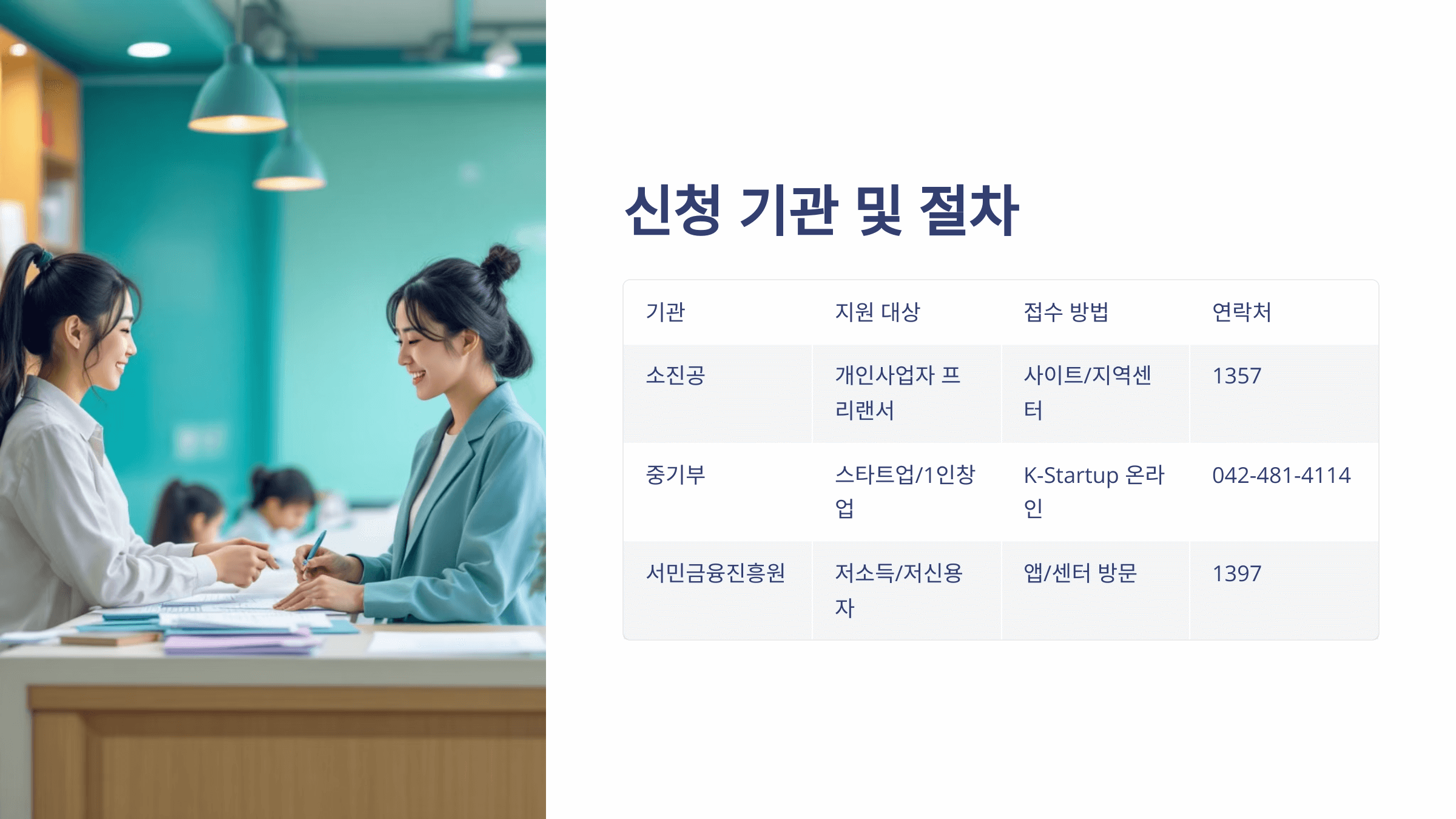 신청 기관 및 절차

| 기관 | 지원 대상 | 접수 방법 | 연락처 |
|---|---|---|---|
| 소진공 | 개인사업자 프리랜서 | 사이트/지역센터 | 1357 |
| 중기부 | 스타트업/1인창업 | K-Startup 온라인 | 042-481-4114 |
| 서민금융진흥원 | 저소득/저신용자 | 앱/센터 방문 | 1397 |